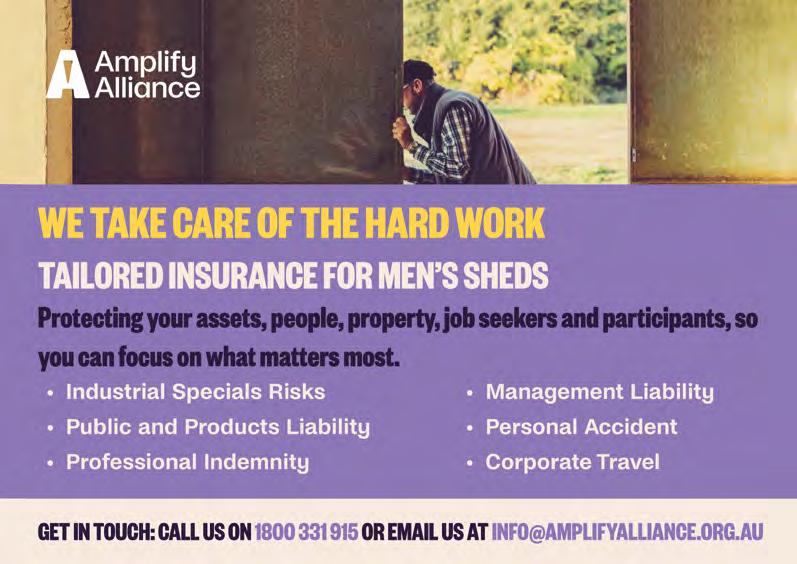 Amplify Alliance

WE TAKE CARE OF THE HARD WORK

TAILORED INSURANCE FOR MEN'S SHEDS

Protecting your assets, people, property, job seekers and participants, so you can focus on what matters most.

• Industrial Specials Risks
• Public and Products Liability
• Professional Indemnity

• Management Liability
• Personal Accident
• Corporate Travel

GET IN TOUCH: CALL US ON 1800 331 915 OR EMAIL US AT INFO@AMPLIFYALLIANCE.ORG.AU